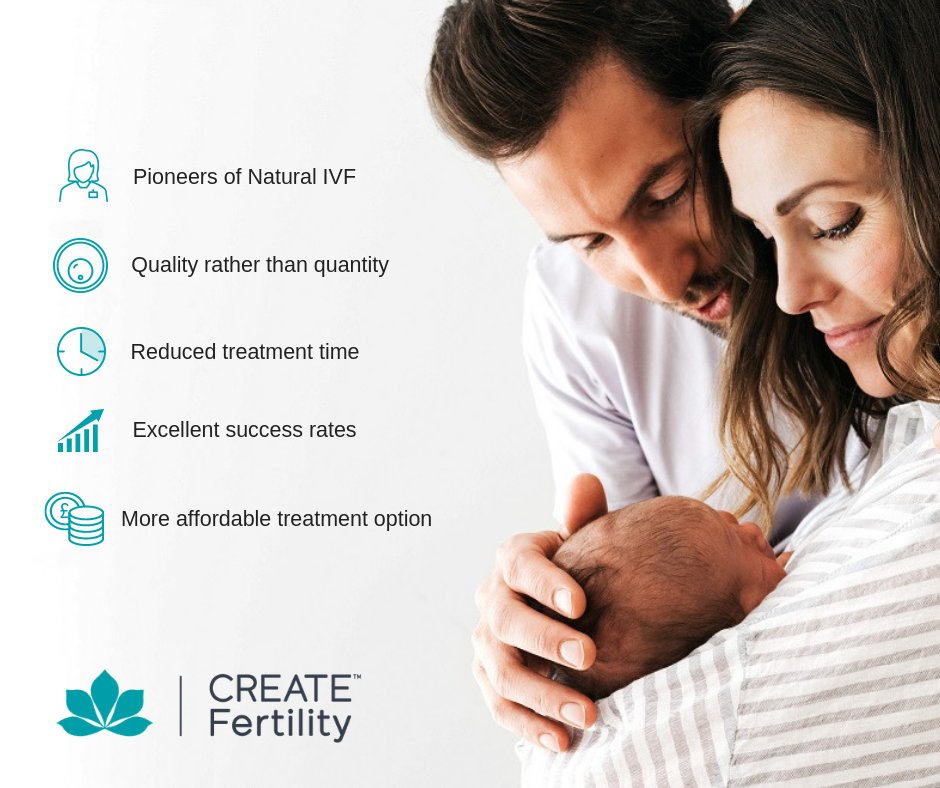 Pioneers of Natural IVF

Quality rather than quantity

Reduced treatment time

Excellent success rates

£

More affordable treatment option

CREATE™
Fertility